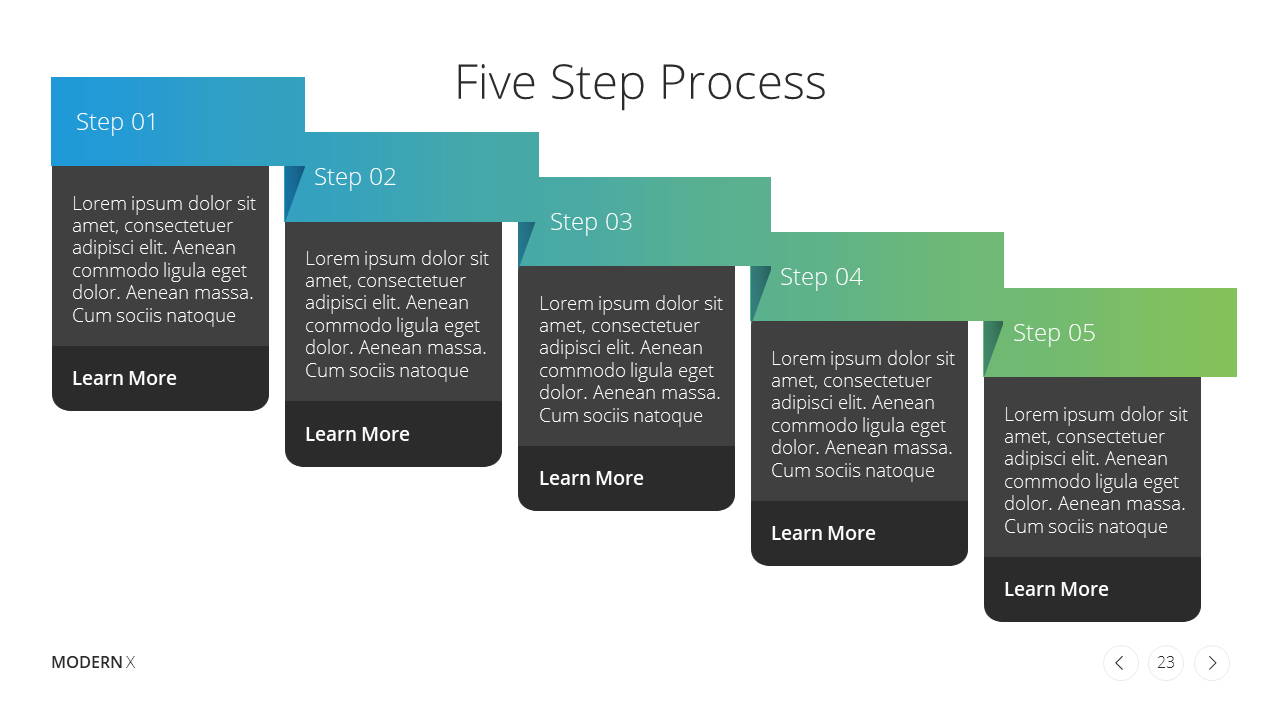 Five Step Process

Step 01

Lorem ipsum dolor sit amet, consectetuer adipisci elit. Aenean commodo ligula eget dolor. Aenean massa. Cum sociis natoque

Learn More

Step 02

Lorem ipsum dolor sit amet, consectetuer adipisci elit. Aenean commodo ligula eget dolor. Aenean massa. Cum sociis natoque

Learn More

Step 03

Lorem ipsum dolor sit amet, consectetuer adipisci elit. Aenean commodo ligula eget dolor. Aenean massa. Cum sociis natoque

Learn More

Step 04

Lorem ipsum dolor sit amet, consectetuer adipisci elit. Aenean commodo ligula eget dolor. Aenean massa. Cum sociis natoque

Learn More

Step 05

Lorem ipsum dolor sit amet, consectetuer adipisci elit. Aenean commodo ligula eget dolor. Aenean massa. Cum sociis natoque

Learn More

MODERN X

23